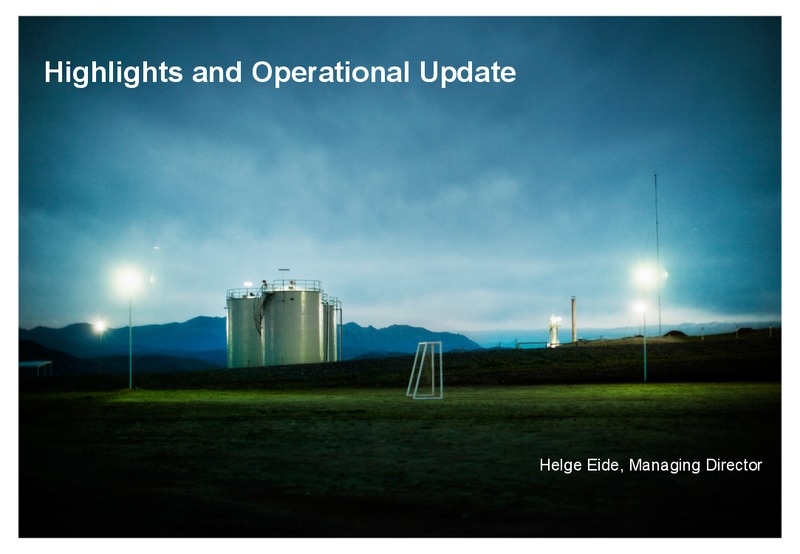 Highlights and Operational Update

Helge Eide, Managing Director